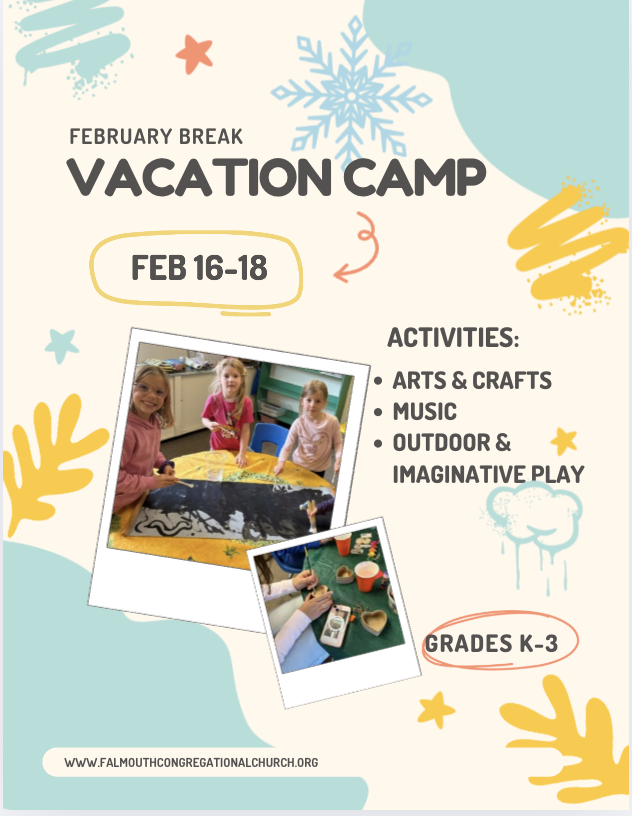 FEBRUARY BREAK
VACATION CAMP

FEB 16-18

ACTIVITIES:
• ARTS & CRAFTS
• MUSIC
• OUTDOOR & IMAGINATIVE PLAY

GRADES K-3

WWW.FALMOUTHCONGREGATIONALCHURCH.ORG